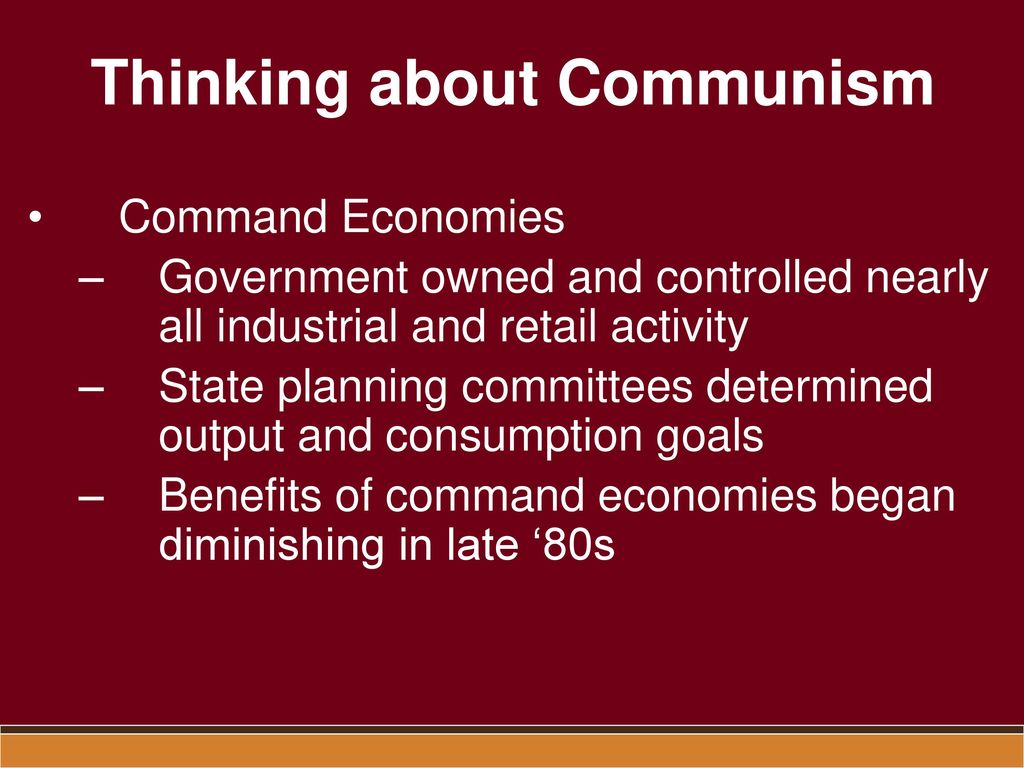 Thinking about Communism

• Command Economies
– Government owned and controlled nearly all industrial and retail activity
– State planning committees determined output and consumption goals
– Benefits of command economies began diminishing in late ‘80s